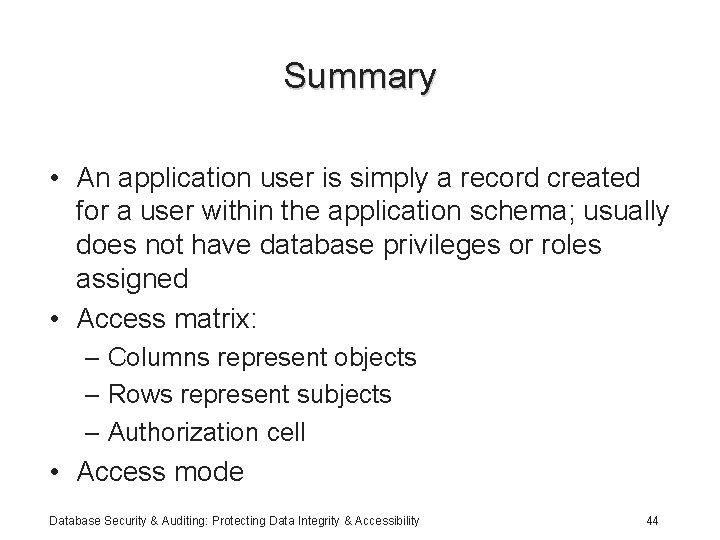 Summary

• An application user is simply a record created for a user within the application schema; usually does not have database privileges or roles assigned
• Access matrix:
– Columns represent objects
– Rows represent subjects
– Authorization cell
• Access mode

Database Security & Auditing: Protecting Data Integrity & Accessibility

44